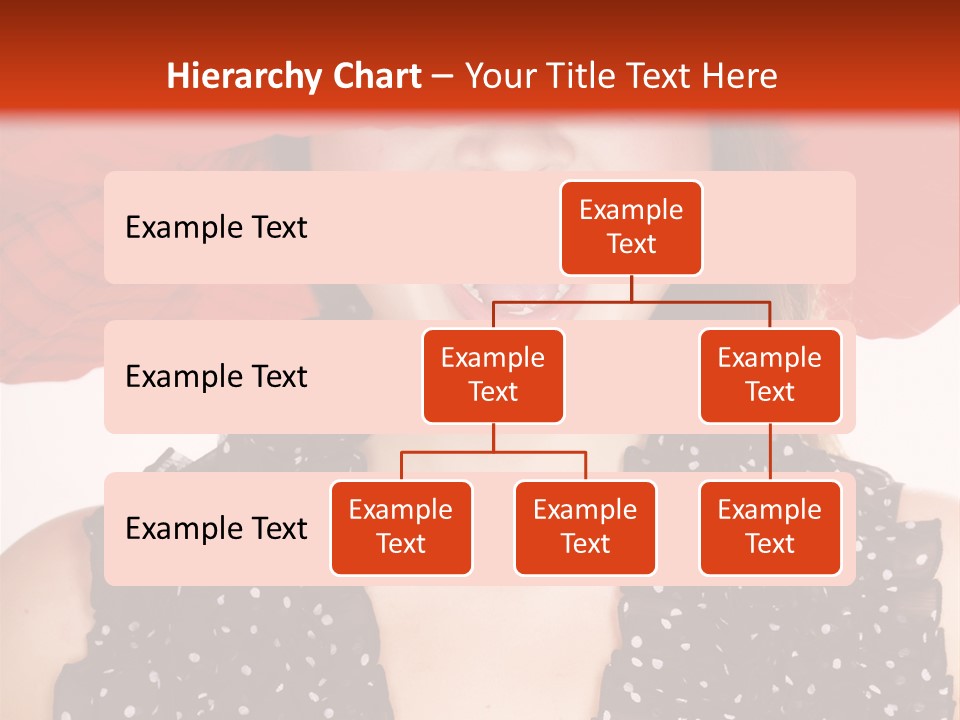 Hierarchy Chart – Your Title Text Here

Example Text

Example Text

Example Text

Example Text

Example Text

Example Text

Example Text

Example Text

Example Text